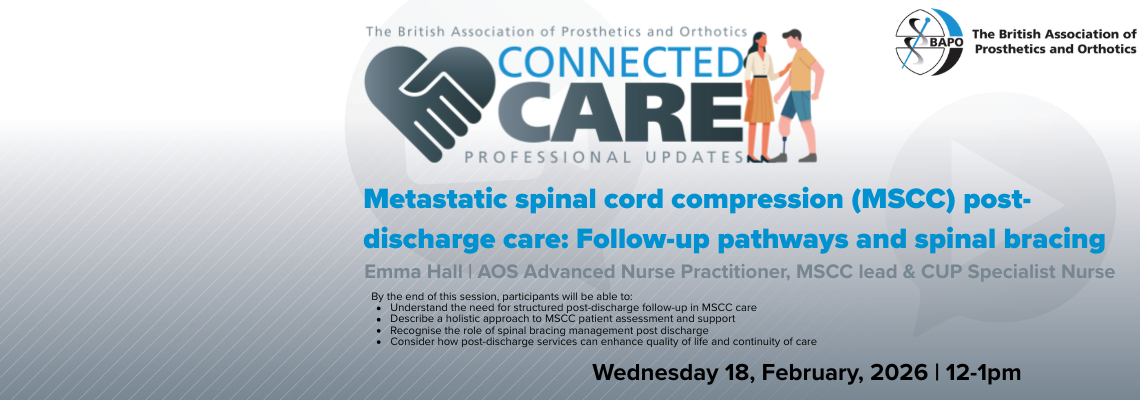 The British Association of Prosthetics and Orthotics
CONNECTED
CARE
PROFESSIONAL UPDATES

BAPO The British Association of Prosthetics and Orthotics

Metastatic spinal cord compression (MSCC) post-discharge care: Follow-up pathways and spinal bracing

Emma Hall | AOS Advanced Nurse Practitioner, MSCC lead & CUP Specialist Nurse

By the end of this session, participants will be able to:
- Understand the need for structured post-discharge follow-up in MSCC care
- Describe a holistic approach to MSCC patient assessment and support
- Recognise the role of spinal bracing management post discharge
- Consider how post-discharge services can enhance quality of life and continuity of care

Wednesday 18, February, 2026 | 12-1pm